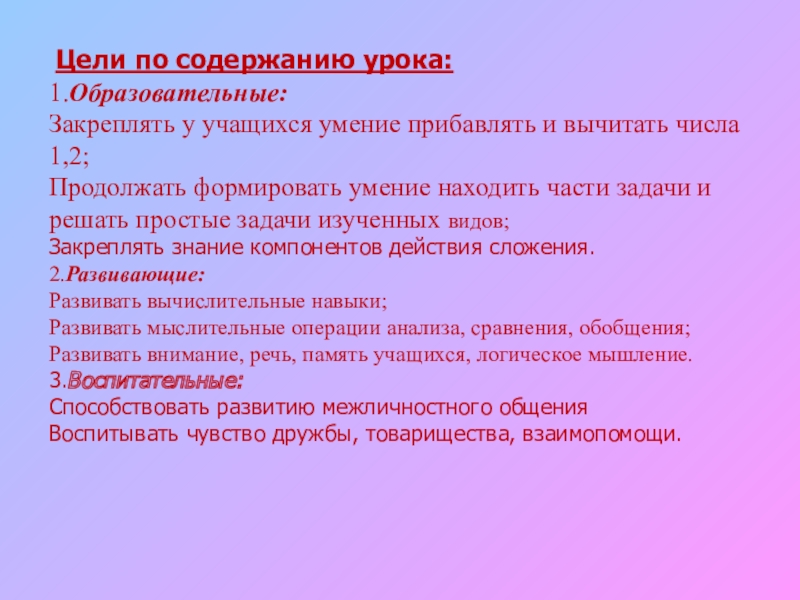 Цели по содержанию урока:
1.Образовательные:
Закреплять у учащихся умение прибавлять и вычитать числа 1,2;
Продолжать формировать умение находить части задачи и решать простые задачи изученных видов;
Закреплять знание компонентов действия сложения.
2.Развивающие:
Развивать вычислительные навыки;
Развивать мыслительные операции анализа, сравнения, обобщения;
Развивать внимание, речь, память учащихся, логическое мышление.
3.Воспитательные:
Способствовать развитию межличностного общения
Воспитывать чувство дружбы, товарищества, взаимопомощи.